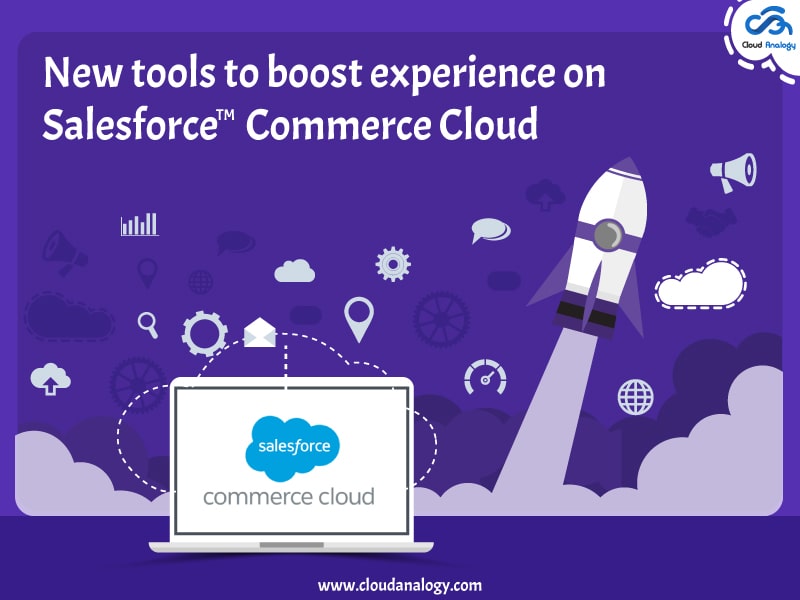 Cloud Analogy

New tools to boost experience on Salesforce™ Commerce Cloud

salesforce
commerce cloud

www.cloudanalogy.com